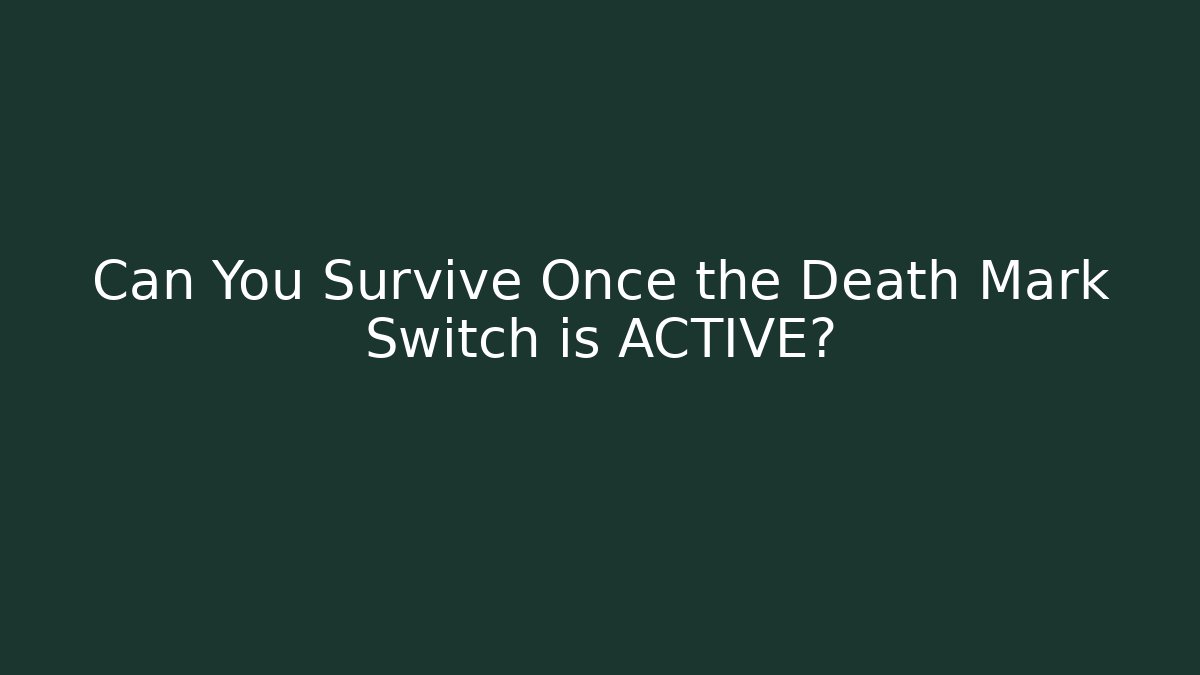 Can You Survive Once the Death Mark Switch is ACTIVE?